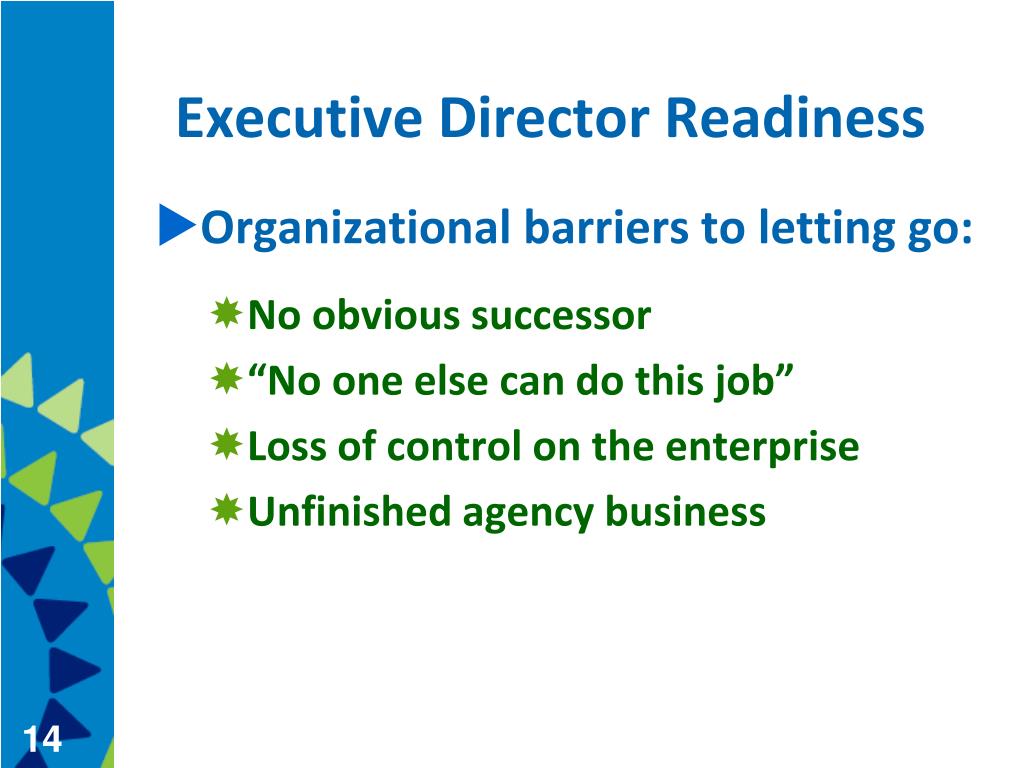 Executive Director Readiness

Organizational barriers to letting go:

No obvious successor

“No one else can do this job”

Loss of control on the enterprise

Unfinished agency business

14